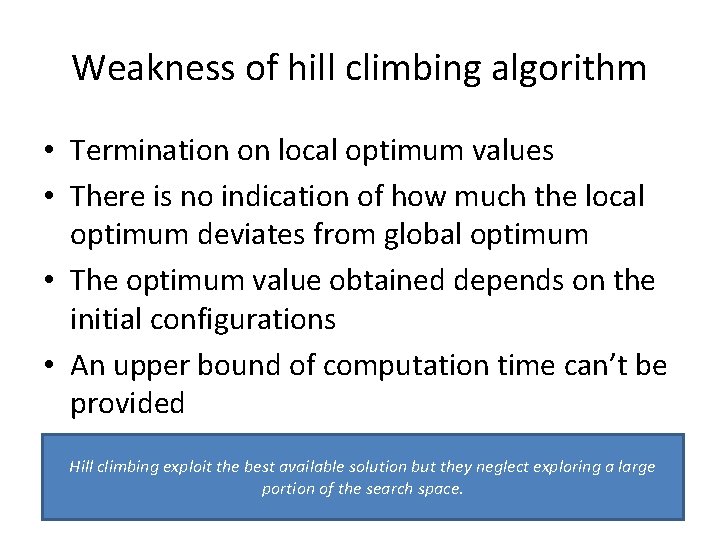 Weakness of hill climbing algorithm

• Termination on local optimum values
• There is no indication of how much the local optimum deviates from global optimum
• The optimum value obtained depends on the initial configurations
• An upper bound of computation time can't be provided

Hill climbing exploit the best available solution but they neglect exploring a large portion of the search space.